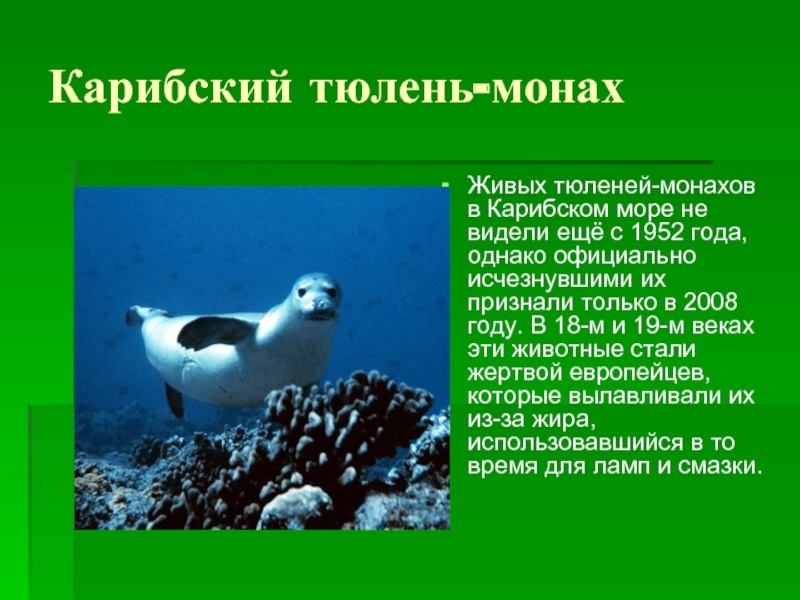 Карибский тюлень-монах

Живых тюленей-монахов в Карибском море не видели ещё с 1952 года, однако официально исчезнувшими их признали только в 2008 году. В 18-м и 19-м веках эти животные стали жертвой европейцев, которые вылавливали их из-за жира, использовавшийся в то время для ламп и смазки.